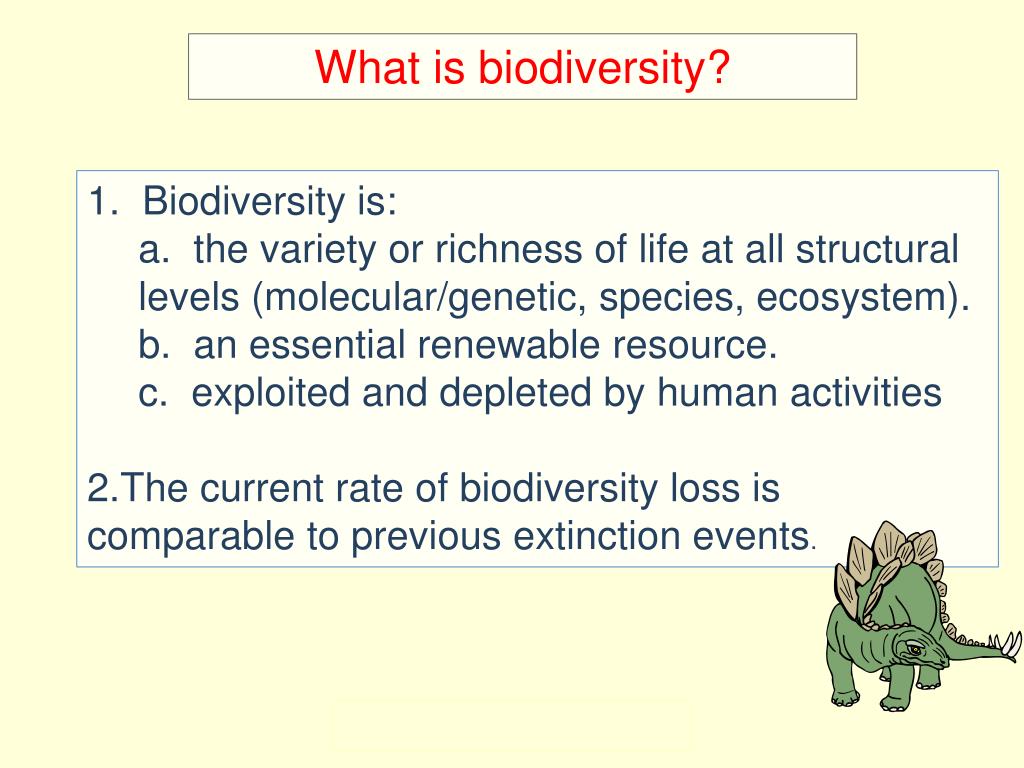 What is biodiversity?

1. Biodiversity is:
a. the variety or richness of life at all structural levels (molecular/genetic, species, ecosystem).
b. an essential renewable resource.
c. exploited and depleted by human activities

2.The current rate of biodiversity loss is comparable to previous extinction events.